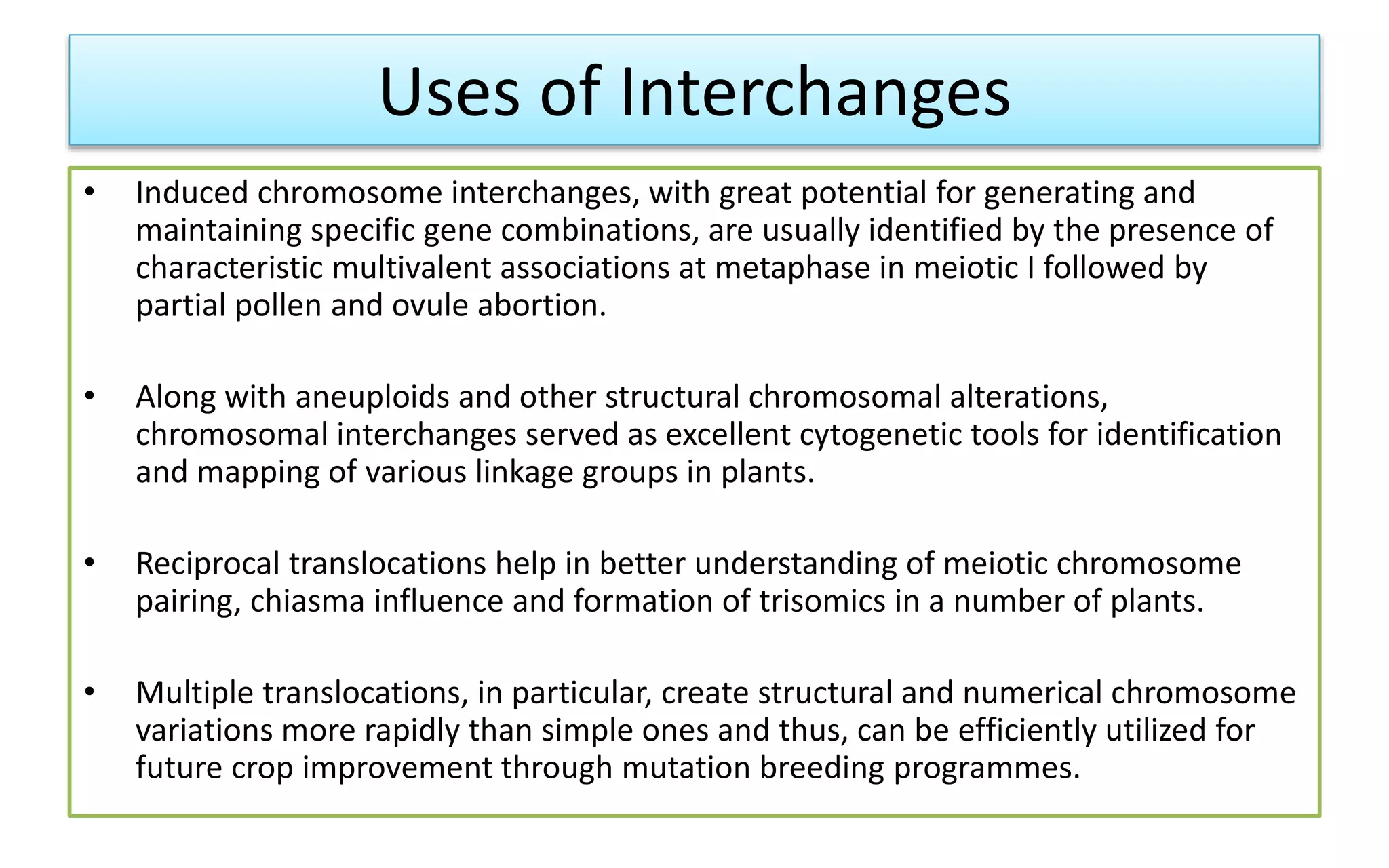 Uses of Interchanges

• Induced chromosome interchanges, with great potential for generating and maintaining specific gene combinations, are usually identified by the presence of characteristic multivalent associations at metaphase in meiotic I followed by partial pollen and ovule abortion.

• Along with aneuploids and other structural chromosomal alterations, chromosomal interchanges served as excellent cytogenetic tools for identification and mapping of various linkage groups in plants.

• Reciprocal translocations help in better understanding of meiotic chromosome pairing, chiasma influence and formation of trisomics in a number of plants.

• Multiple translocations, in particular, create structural and numerical chromosome variations more rapidly than simple ones and thus, can be efficiently utilized for future crop improvement through mutation breeding programmes.